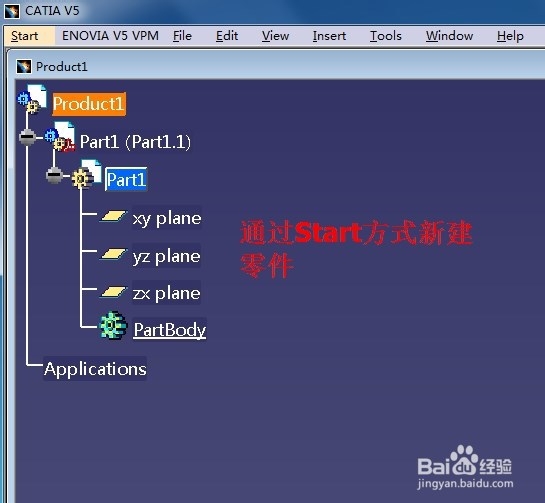 CATIA V5

Start ENOVIA V5 VPM File Edit View Insert Tools Window Help

Product1

Product1

Part1 (Part1.1)

Part1

xy plane

yz plane

zx plane

PartBody

Applications

通过Start方式新建零件

Baidu经验
jingyan.baidu.com